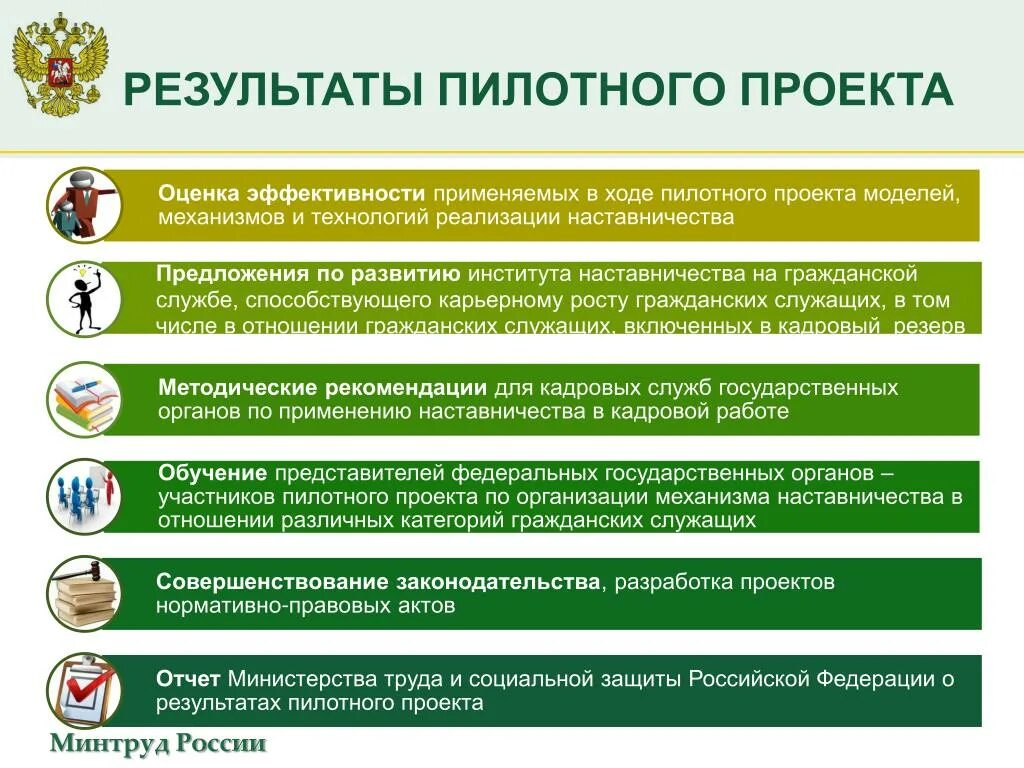 РЕЗУЛЬТАТЫ ПИЛОТНОГО ПРОЕКТА

Оценка эффективности применяемых в ходе пилотного проекта моделей, механизмов и технологий реализации наставничества

Предложения по развитию института наставничества на гражданской службе, способствующего карьерному росту гражданских служащих, в том числе в отношении гражданских служащих, включенных в кадровый резерв

Методические рекомендации для кадровых служб государственных органов по применению наставничества в кадровой работе

Обучение представителей федеральных государственных органов – участников пилотного проекта по организации механизма наставничества в отношении различных категорий гражданских служащих

Совершенствование законодательства, разработка проектов нормативно-правовых актов

Отчет Министерства труда и социальной защиты Российской Федерации о результатах пилотного проекта

Минтруд России